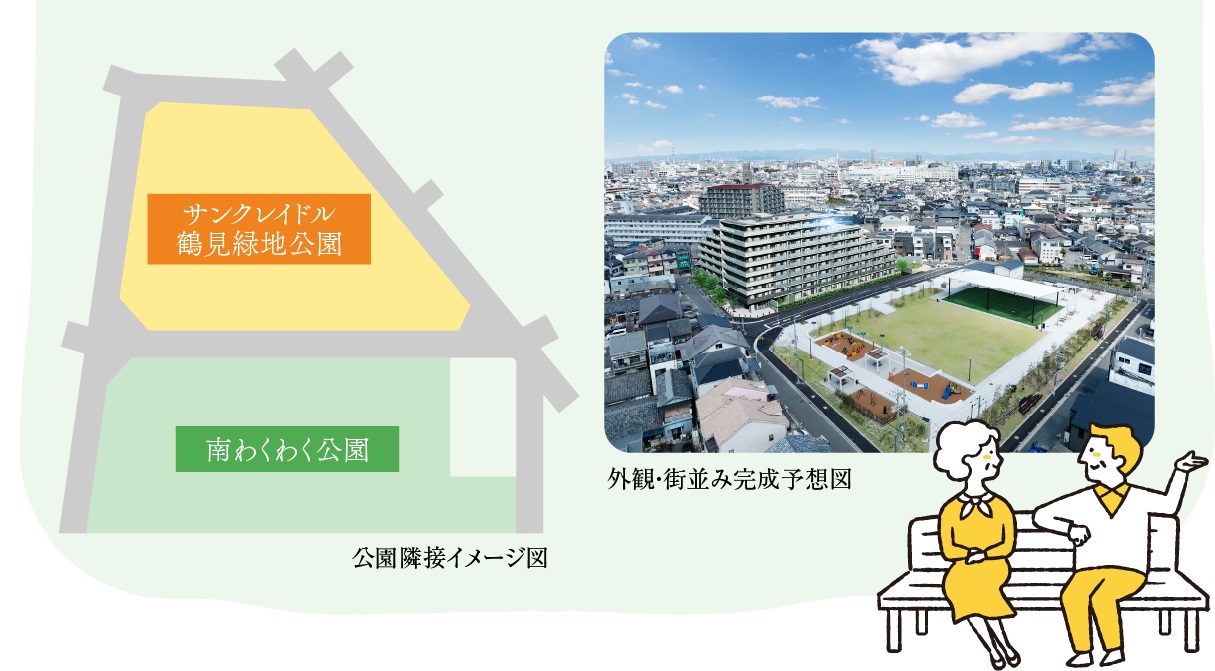 サンクレイドル
鶴見緑地公園

南わくわく公園

公園隣接イメージ図

外観・街並み完成予想図